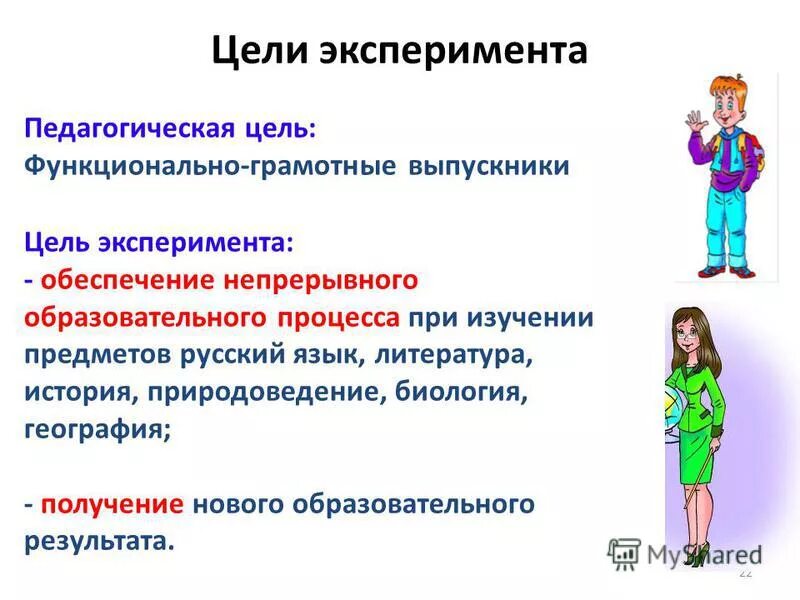 Цели эксперимента

Педагогическая цель:
Функционально-грамотные выпускники

Цель эксперимента:
- обеспечение непрерывного образовательного процесса при изучении предметов русский язык, литература, история, природоведение, биология, география;

- получение нового образовательного результата.

MyShared

22